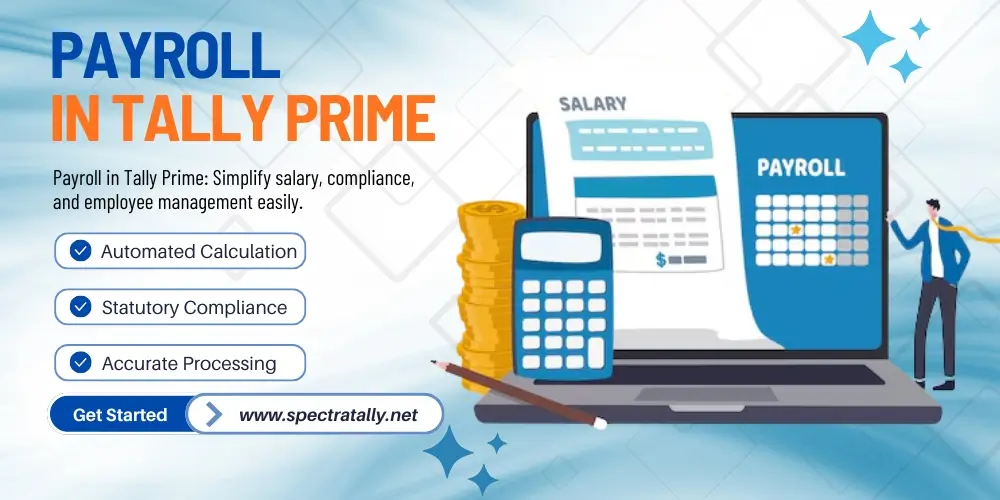 PAYROLL
IN TALLY PRIME

Payroll in Tally Prime: Simplify salary, compliance, and employee management easily.

Automated Calculation

Statutory Compliance

Accurate Processing

Get Started

www.spectratally.net

SALARY

$

PAYROLL